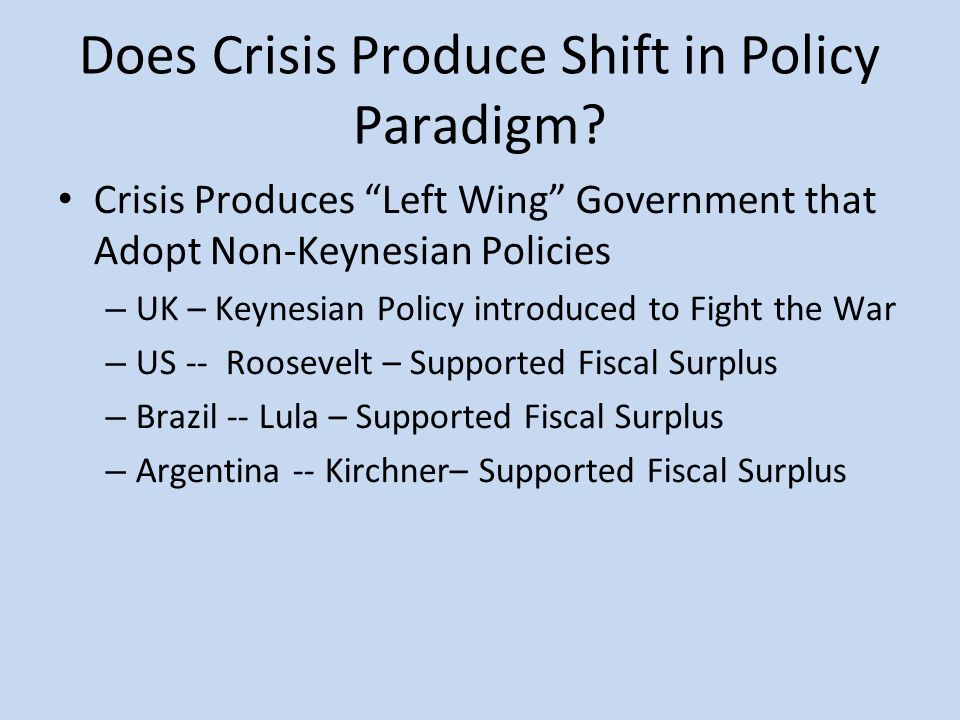 Does Crisis Produce Shift in Policy Paradigm?

• Crisis Produces “Left Wing” Government that Adopt Non-Keynesian Policies
– UK – Keynesian Policy introduced to Fight the War
– US -- Roosevelt – Supported Fiscal Surplus
– Brazil -- Lula – Supported Fiscal Surplus
– Argentina -- Kirchner– Supported Fiscal Surplus